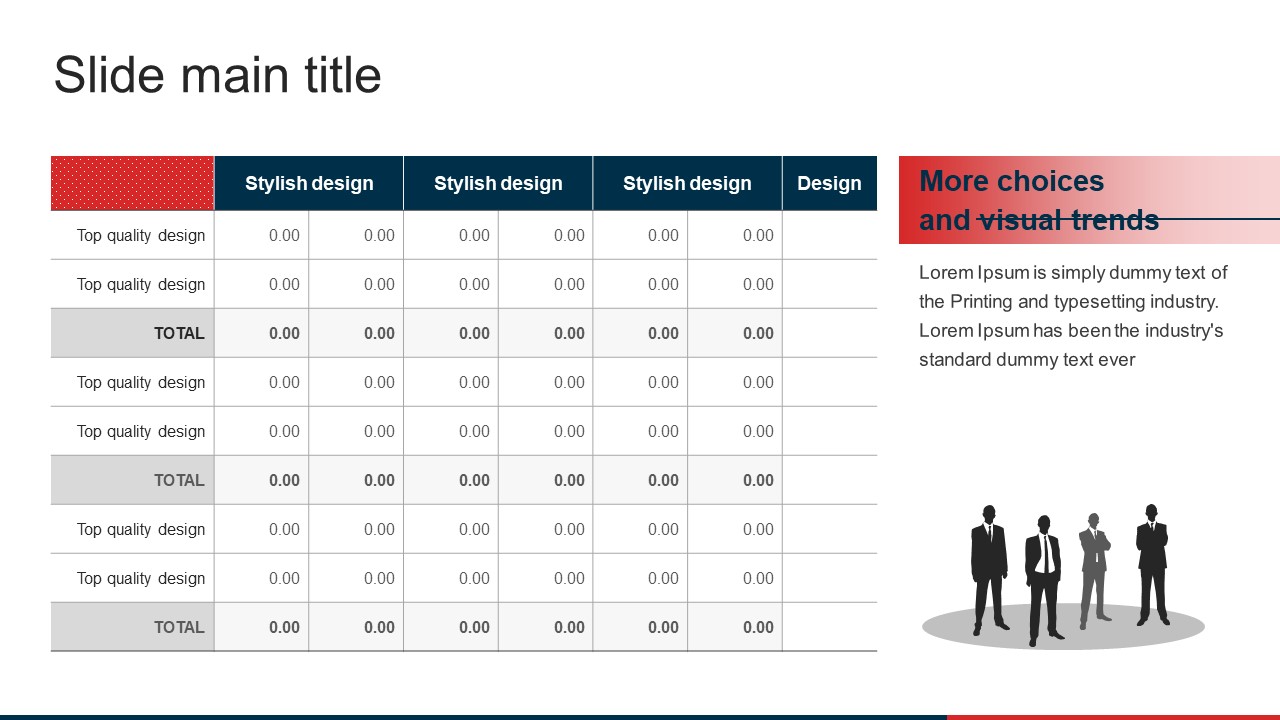 Slide main title

| | Stylish design | | Stylish design | | Stylish design | | Design |
|---|---|---|---|---|---|---|---|
| Top quality design | 0.00 | 0.00 | 0.00 | 0.00 | 0.00 | 0.00 | |
| Top quality design | 0.00 | 0.00 | 0.00 | 0.00 | 0.00 | 0.00 | |
| TOTAL | 0.00 | 0.00 | 0.00 | 0.00 | 0.00 | 0.00 | |
| Top quality design | 0.00 | 0.00 | 0.00 | 0.00 | 0.00 | 0.00 | |
| Top quality design | 0.00 | 0.00 | 0.00 | 0.00 | 0.00 | 0.00 | |
| TOTAL | 0.00 | 0.00 | 0.00 | 0.00 | 0.00 | 0.00 | |
| Top quality design | 0.00 | 0.00 | 0.00 | 0.00 | 0.00 | 0.00 | |
| Top quality design | 0.00 | 0.00 | 0.00 | 0.00 | 0.00 | 0.00 | |
| TOTAL | 0.00 | 0.00 | 0.00 | 0.00 | 0.00 | 0.00 | |

More choices and visual trends

Lorem Ipsum is simply dummy text of the Printing and typesetting industry. Lorem Ipsum has been the industry's standard dummy text ever